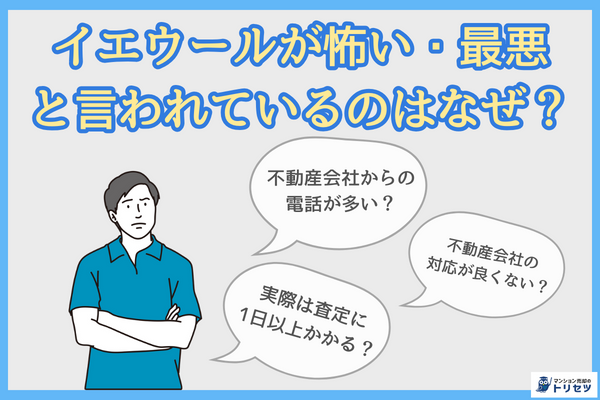 イエウールが怖い・最悪と言われているのはなぜ？

不動産会社からの電話が多い？

不動産会社の対応が良くない？

実際は査定に1日以上かかる？

マンション売却のトリセツ